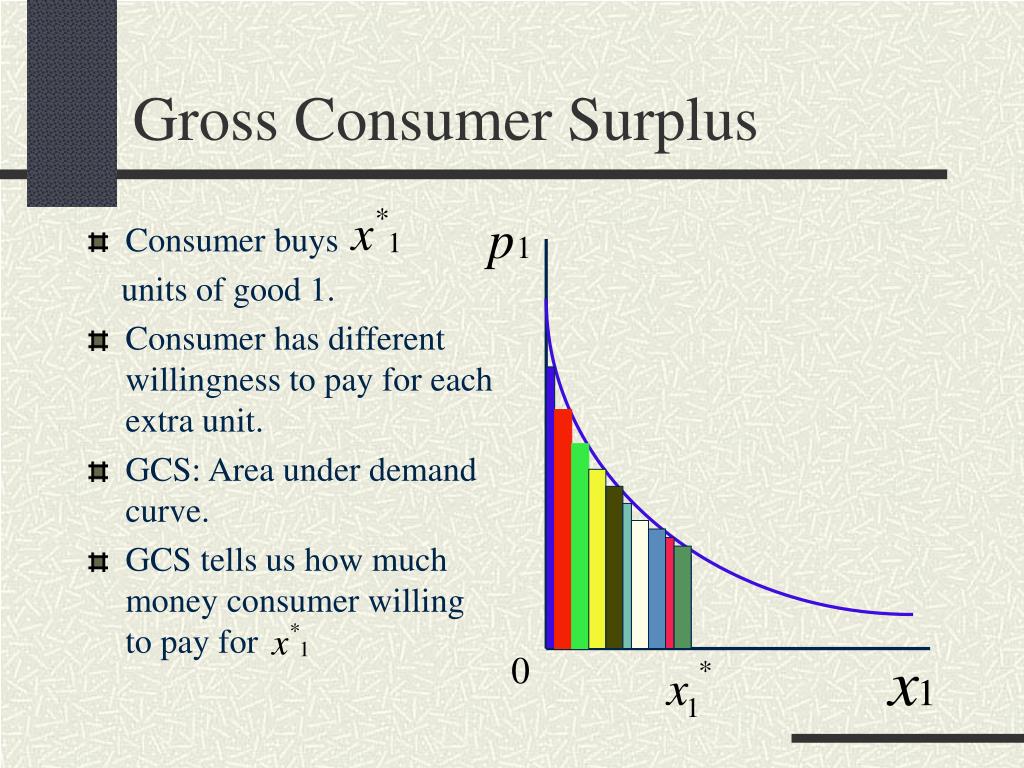 Gross Consumer Surplus

Consumer buys $x^*_1$ units of good 1.

Consumer has different willingness to pay for each extra unit.

GCS: Area under demand curve.

GCS tells us how much money consumer willing to pay for $x^*_1$

$p_1$

0

$x_1^*$

$x_1$